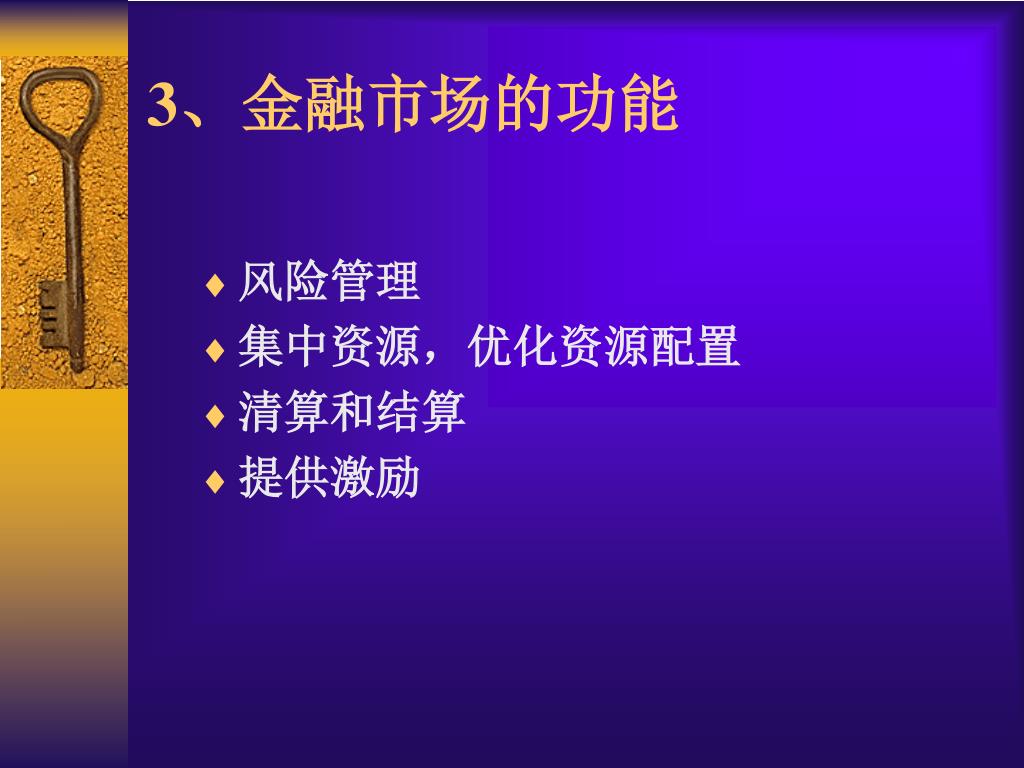 3、金融市场的功能

♦ 风险管理
♦ 集中资源，优化资源配置
♦ 清算和结算
♦ 提供激励